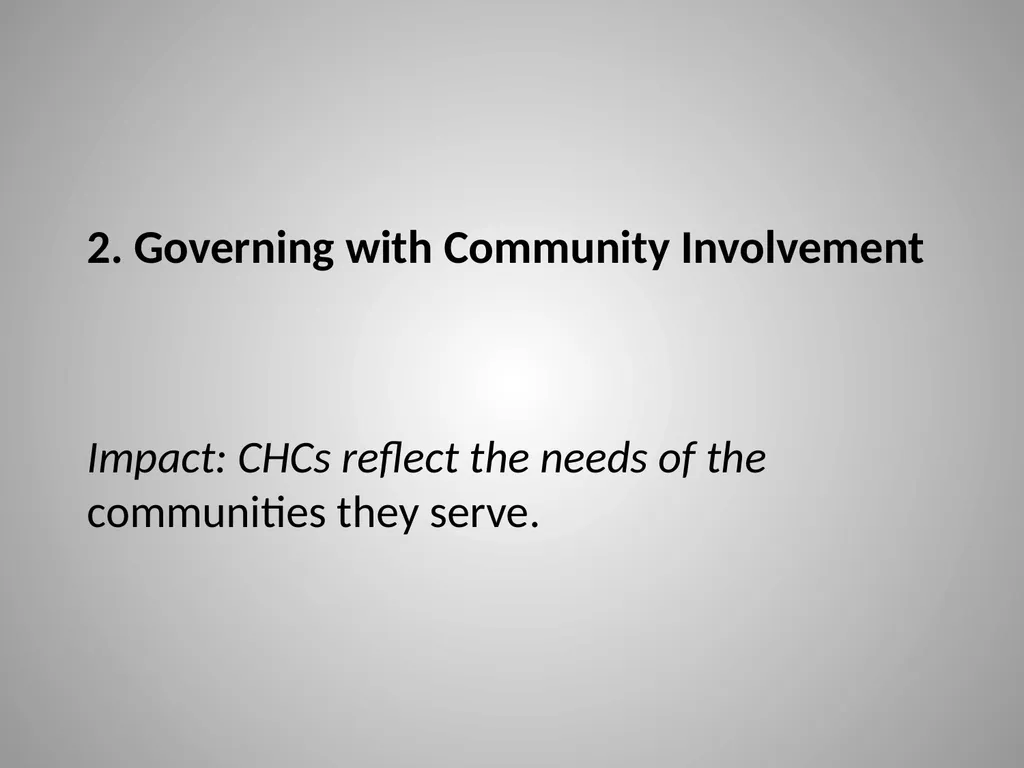 2. Governing with Community Involvement

Impact: CHCs reflect the needs of the communities they serve.